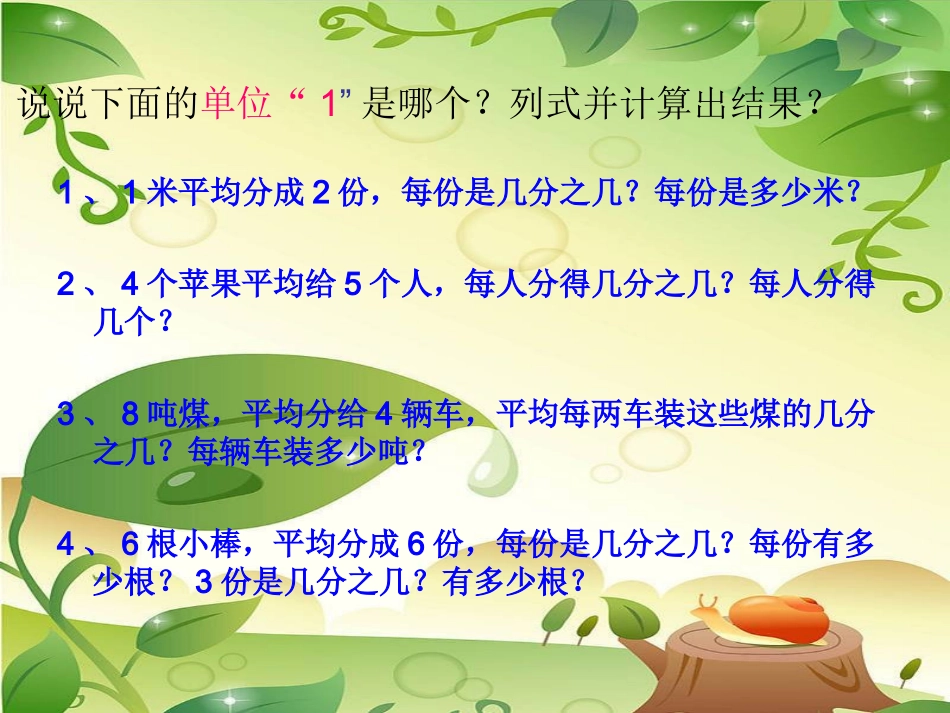 说说下面的单位“ 1”是哪个？列式并计算出结果？

1 、 1 米平均分成 2 份，每份是几分之几？每份是多少米？

2 、 4 个苹果平均给 5 个人，每人分得几分之几？每人分得几个？

3 、 8 吨煤，平均分给 4 辆车，平均每两车装这些煤的几分之几？每辆车装多少吨？

4 、 6 根小棒，平均分成 6 份，每份是几分之几？每份有多少根？ 3 份是几分之几？有多少根？